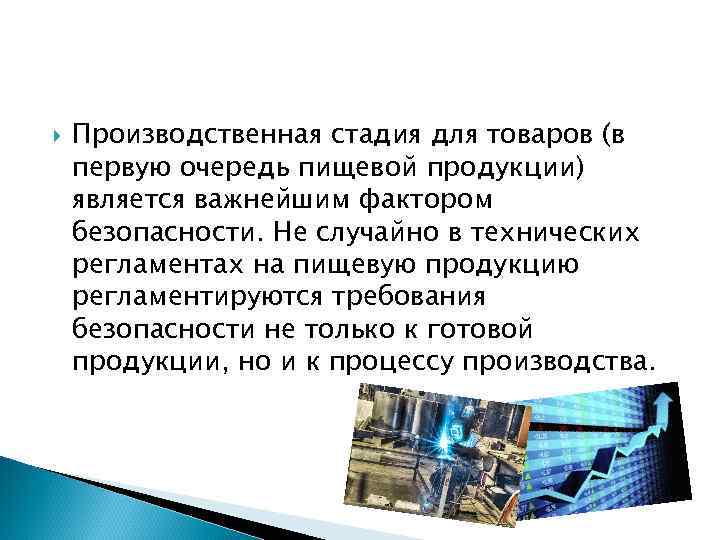 Производственная стадия для товаров (в первую очередь пищевой продукции) является важнейшим фактором безопасности. Не случайно в технических регламентах на пищевую продукцию регламентируются требования безопасности не только к готовой продукции, но и к процессу производства.